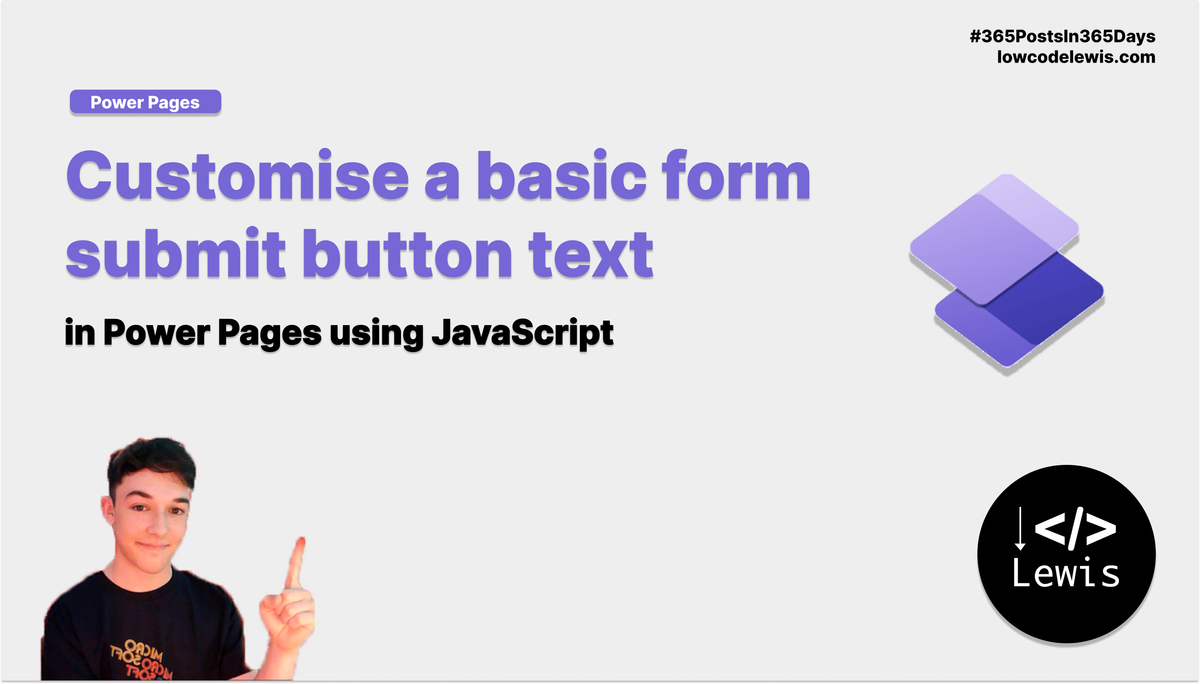 #365PostsIn365Days
lowcodelewis.com

Power Pages

Customise a basic form submit button text

in Power Pages using JavaScript

</>
Lewis